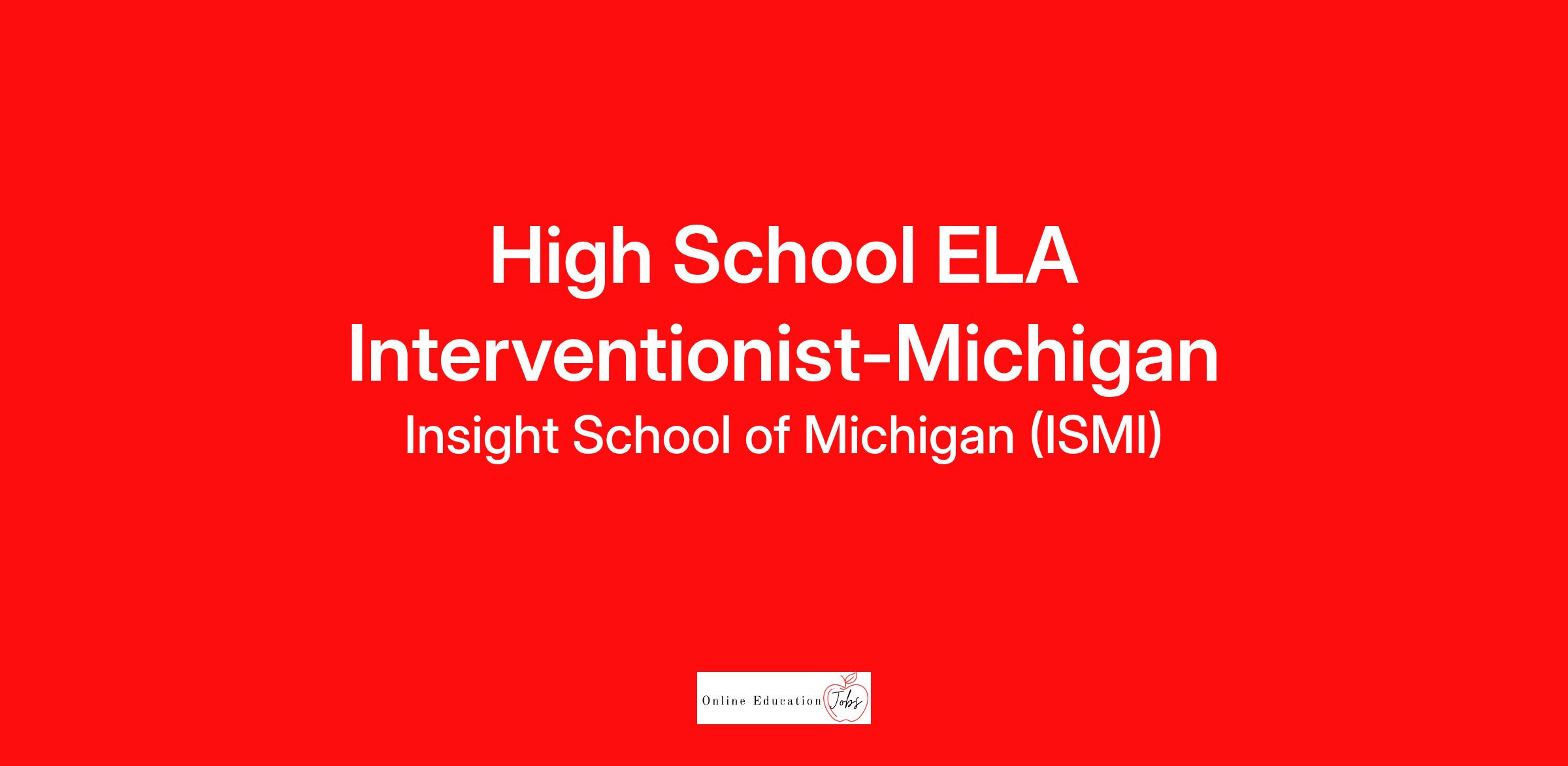 High School ELA Interventionist-Michigan

Insight School of Michigan (ISMI)

Online Education Jobs